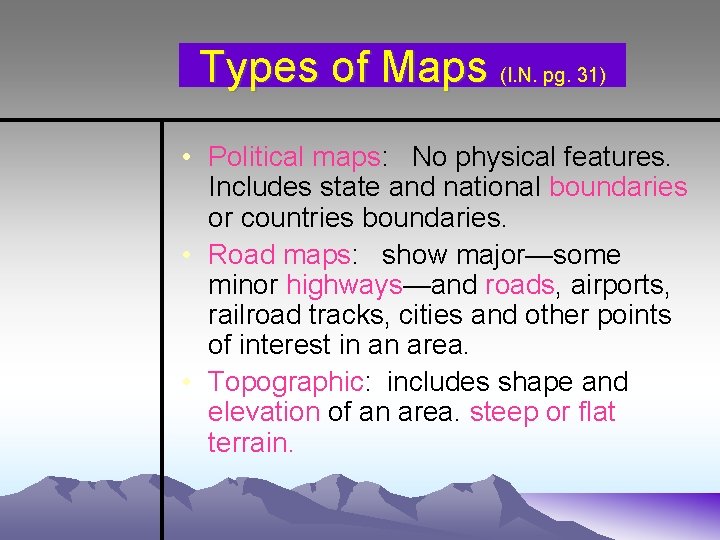 Types of Maps (I.N. pg. 31)

• Political maps: No physical features. Includes state and national boundaries or countries boundaries.
• Road maps: show major—some minor highways—and roads, airports, railroad tracks, cities and other points of interest in an area.
• Topographic: includes shape and elevation of an area. steep or flat terrain.